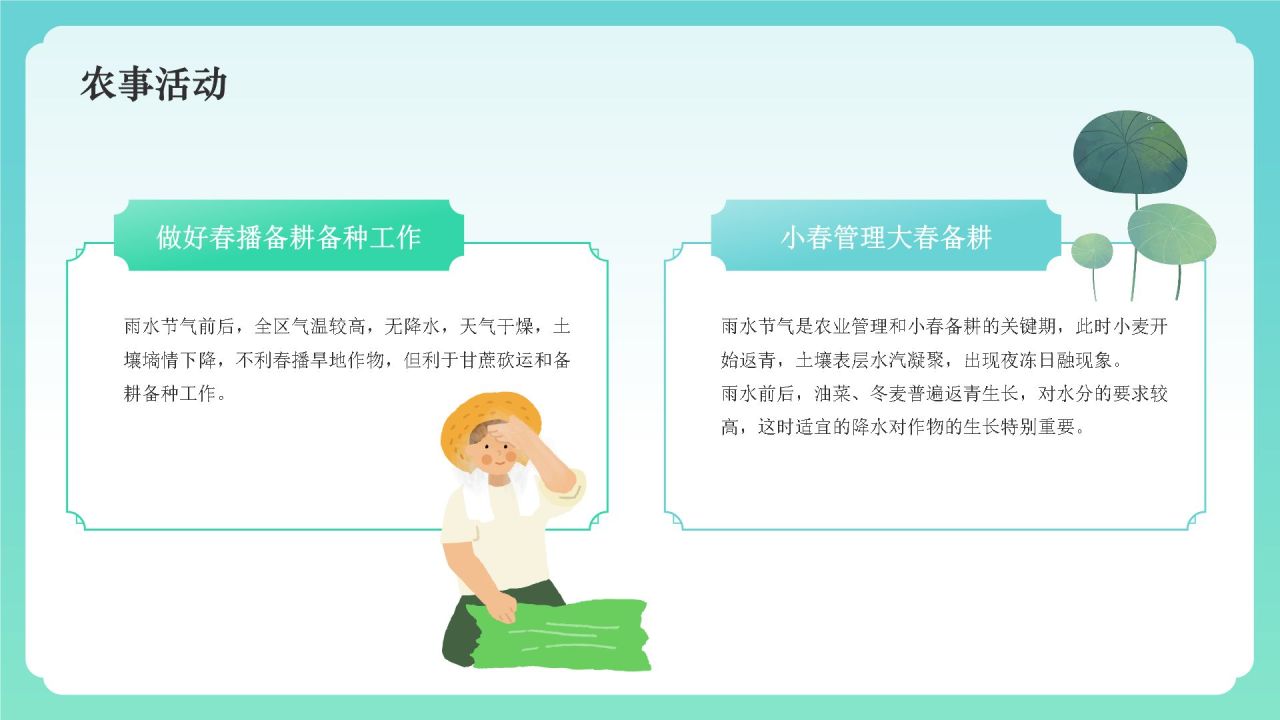 农事活动

做好春播备耕备种工作

雨水节气前后，全区气温较高，无降水，天气干燥，土壤墒情下降，不利春播旱地作物，但利于甘蔗砍运和备耕备种工作。

小春管理大春备耕

雨水节气是农业管理和小春备耕的关键期，此时小麦开始返青，土壤表层水汽凝聚，出现夜冻日融现象。
雨水前后，油菜、冬麦普遍返青生长，对水分的要求较高，这时适宜的降水对作物的生长特别重要。